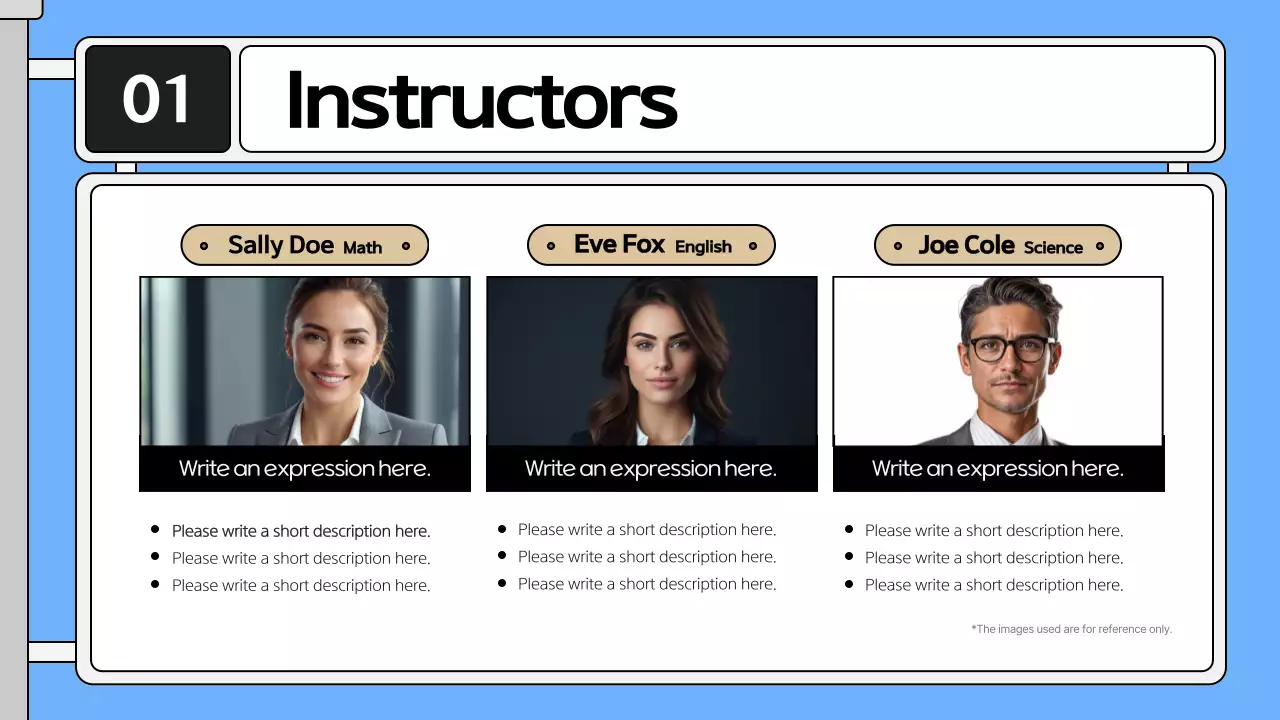 01 Instructors

Sally Doe Math

Write an expression here.

- Please write a short description here.
- Please write a short description here.
- Please write a short description here.

Eve Fox English

Write an expression here.

- Please write a short description here.
- Please write a short description here.
- Please write a short description here.

Joe Cole Science

Write an expression here.

- Please write a short description here.
- Please write a short description here.
- Please write a short description here.

*The images used are for reference only.